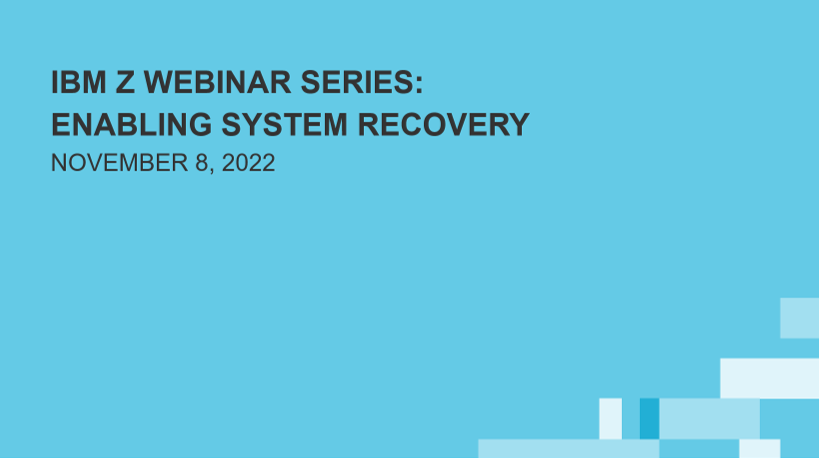 IBM Z WEBINAR SERIES:
ENABLING SYSTEM RECOVERY
NOVEMBER 8, 2022